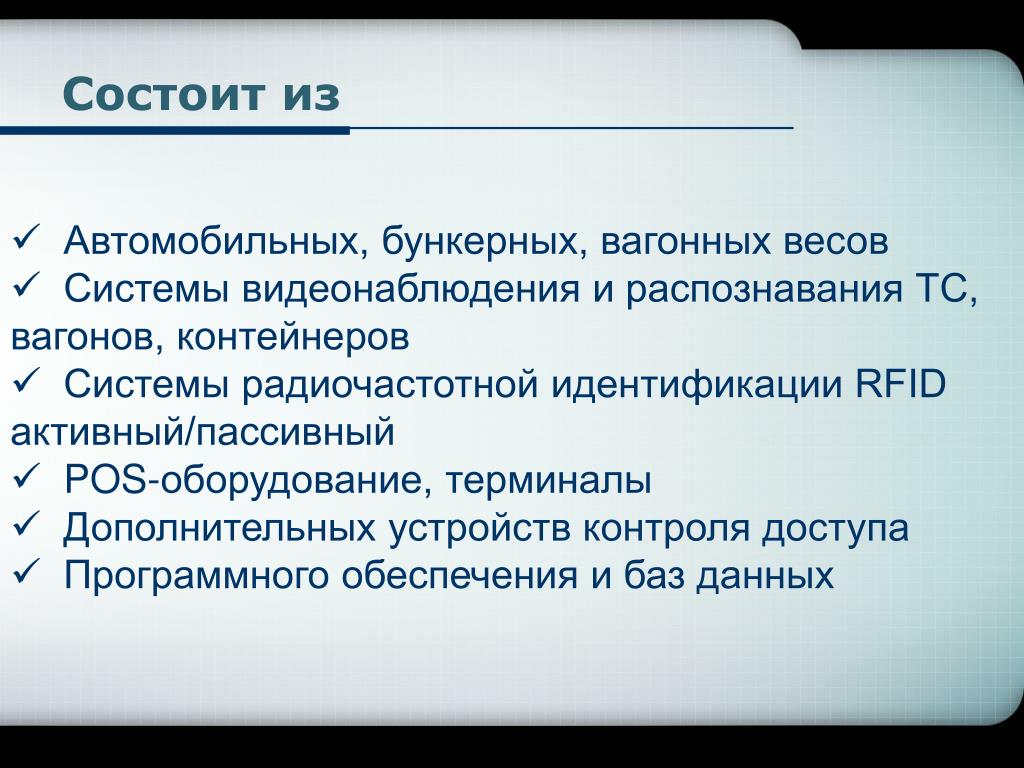 Состоит из

✓ Автомобильных, бункерных, вагонных весов
✓ Системы видеонаблюдения и распознавания ТС, вагонов, контейнеров
✓ Системы радиочастотной идентификации RFID активный/пассивный
✓ POS-оборудование, терминалы
✓ Дополнительных устройств контроля доступа
✓ Программного обеспечения и баз данных